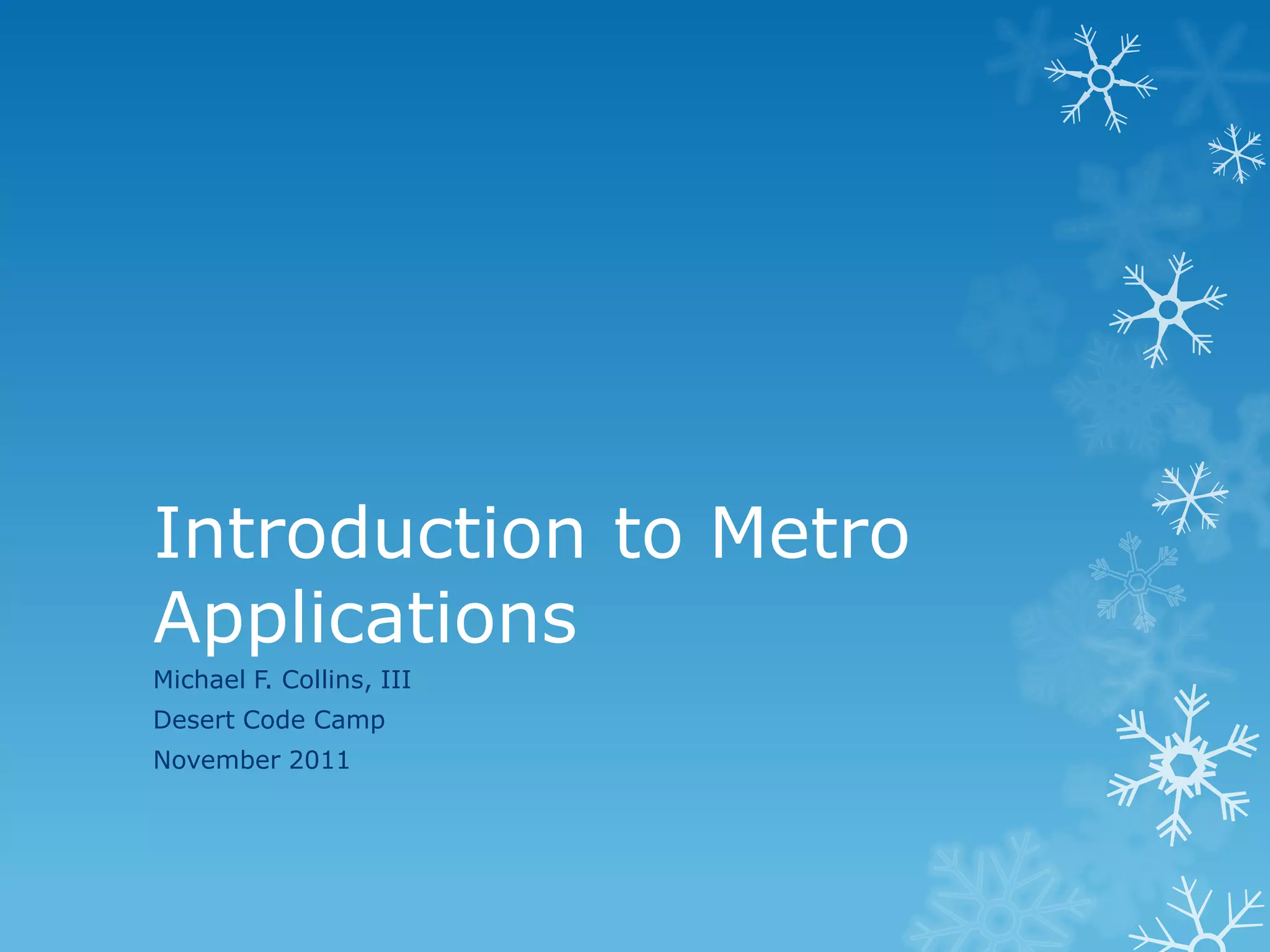 Introduction to Metro Applications

Michael F. Collins, III

Desert Code Camp

November 2011